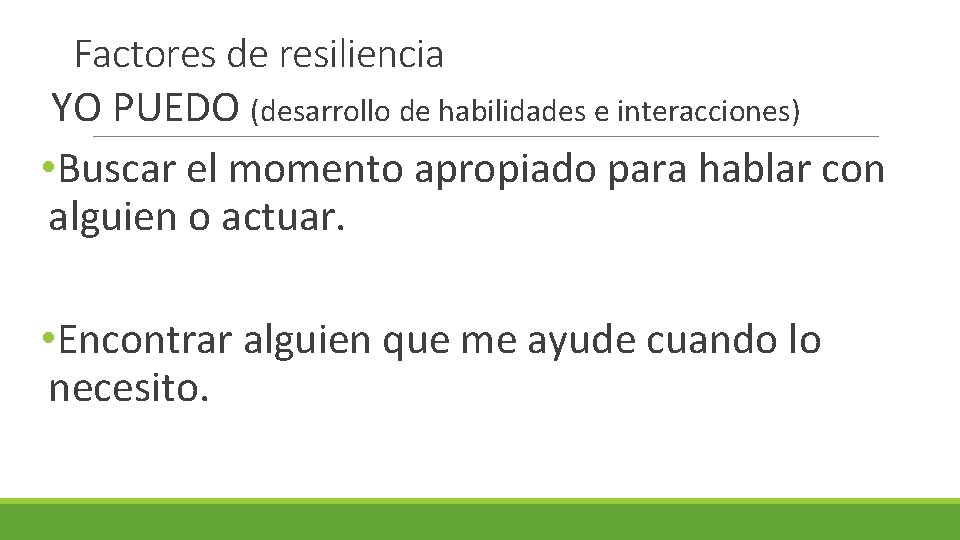 Factores de resiliencia
YO PUEDO (desarrollo de habilidades e interacciones)

•Buscar el momento apropiado para hablar con alguien o actuar.

•Encontrar alguien que me ayude cuando lo necesito.